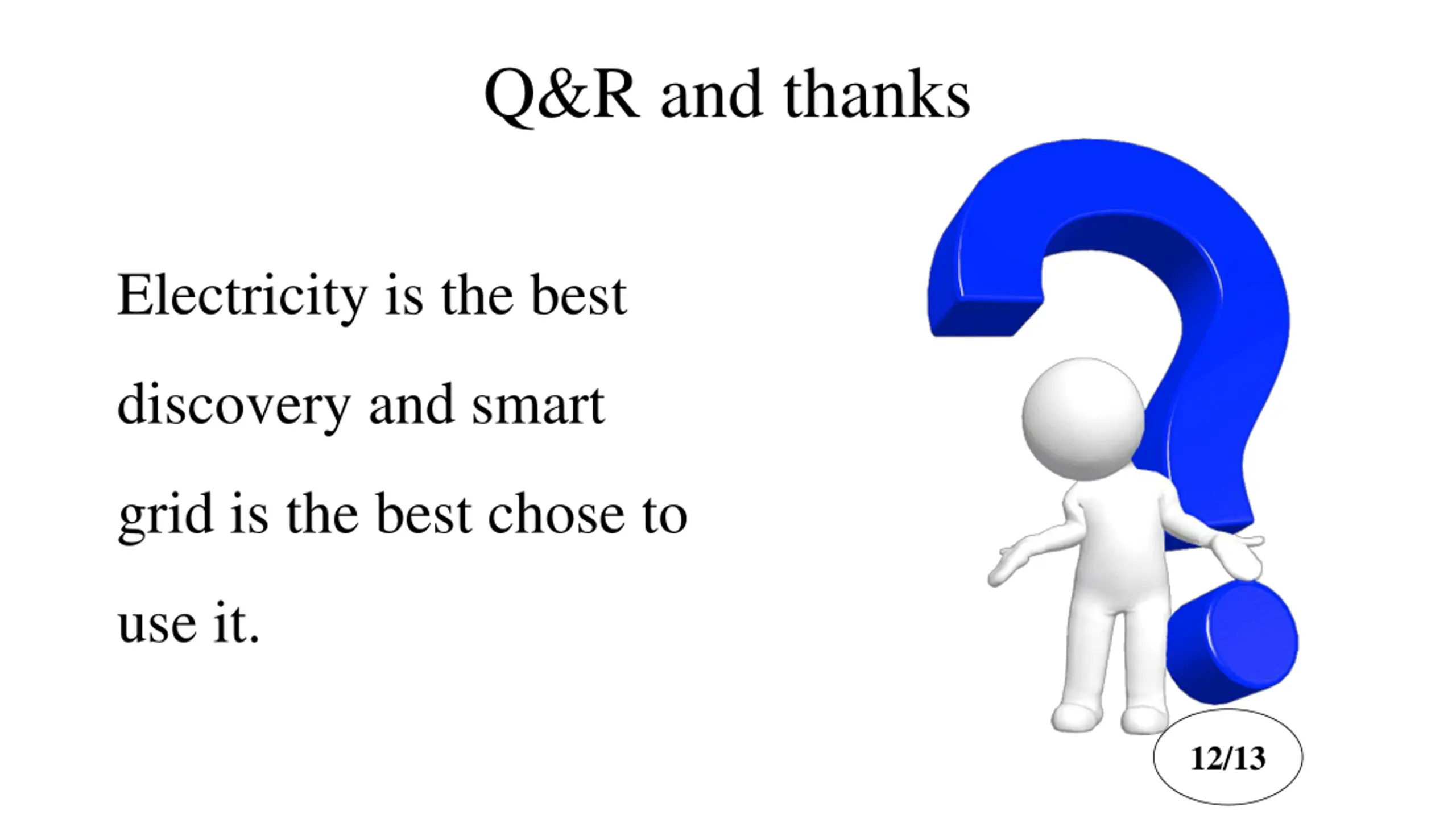 Q&R and thanks

Electricity is the best discovery and smart grid is the best chose to use it.

12/13